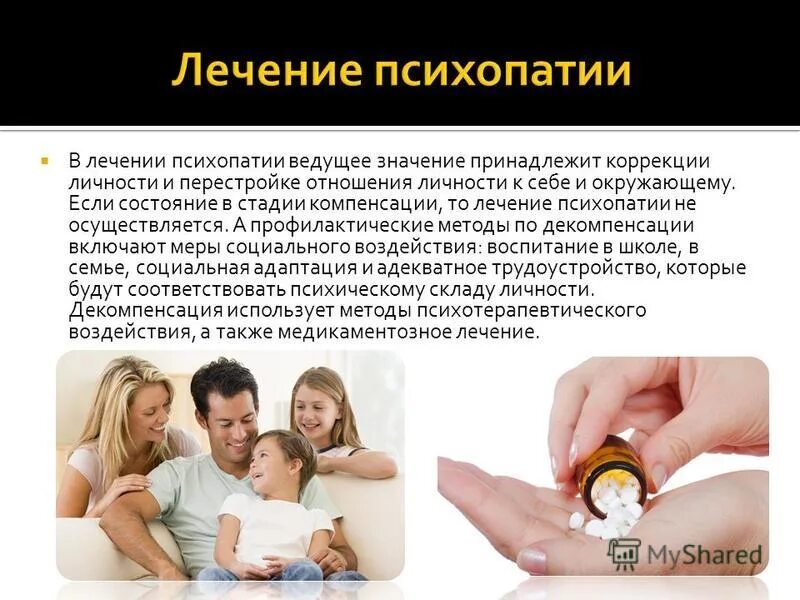 Лечение психопатии

В лечении психопатии ведущее значение принадлежит коррекции личности и перестройке отношения личности к себе и окружающему. Если состояние в стадии компенсации, то лечение психопатии не осуществляется. А профилактические методы по декомпенсации включают меры социального воздействия: воспитание в школе, в семье, социальная адаптация и адекватное трудоустройство, которые будут соответствовать психическому складу личности. Декомпенсация использует методы психотерапевтического воздействия, а также медикаментозное лечение.

MyShared